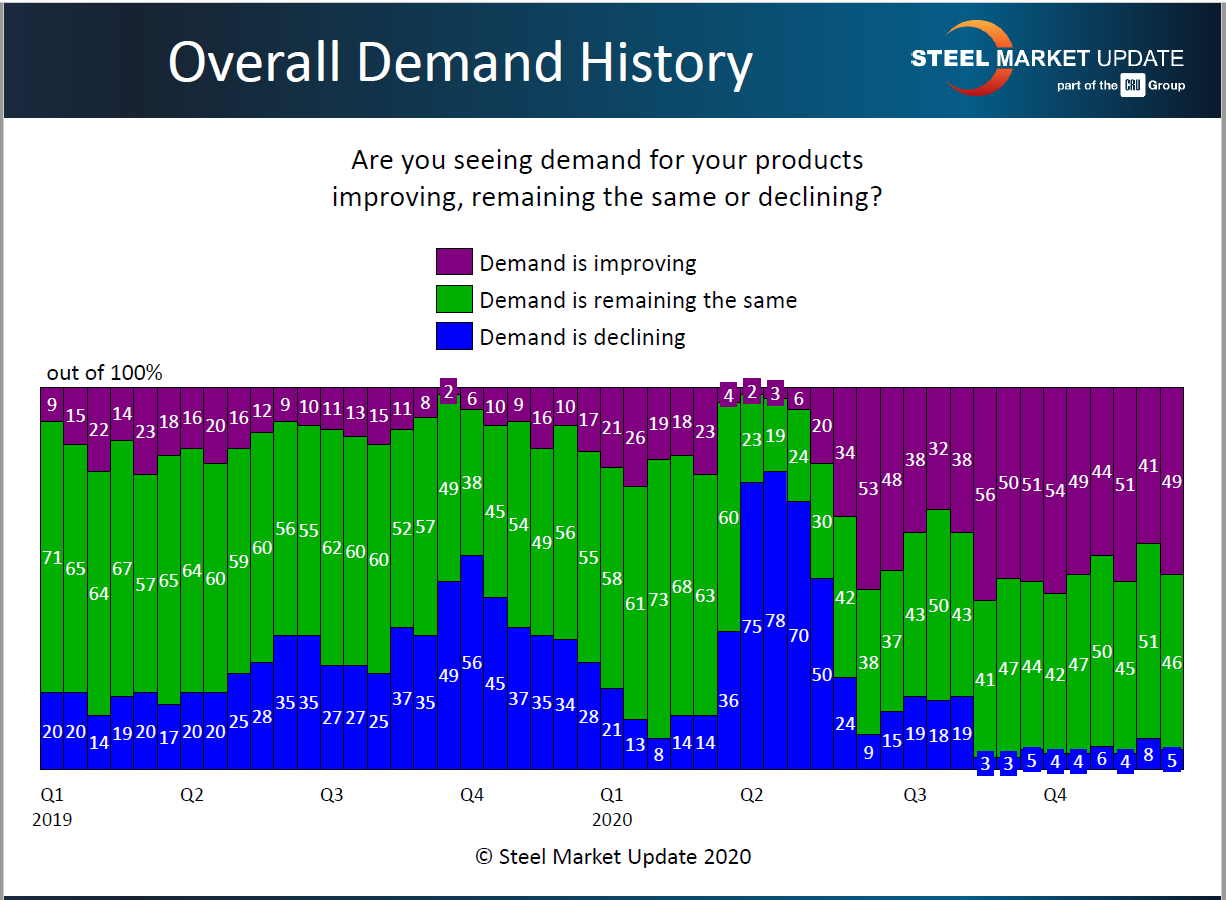 Overall Demand History

STEEL MARKET UPDATE
part of the CRU Group

Are you seeing demand for your products improving, remaining the same or declining?

Demand is improving
Demand is remaining the same
Demand is declining

out of 100%

9 15 22 14 23 18 16 20 16 12 9 10 11 13 15 11 8 2 6 10 9 16 10 17 21 26 19 18 23 4 2 3 6 20 34 53 48 38 32 38 56 50 51 54 49 44 51 41 49

71 65 64 67 57 65 64 60 59 60 56 55 62 60 60 52 57 49 38 45 54 49 56 55 58 61 73 68 63 60 23 19 24 30 42 38 37 43 50 43 41 47 44 42 47 50 45 51 46

20 20 14 19 20 17 20 20 25 28 35 35 27 27 25 37 35 49 56 45 37 35 34 28 21 13 8 14 14 36 75 78 70 50 24 9 15 19 18 19 3 3 5 4 4 6 4 8 5

Q1 2019
Q2
Q3
Q4
Q1 2020
Q2
Q3
Q4

© Steel Market Update 2020